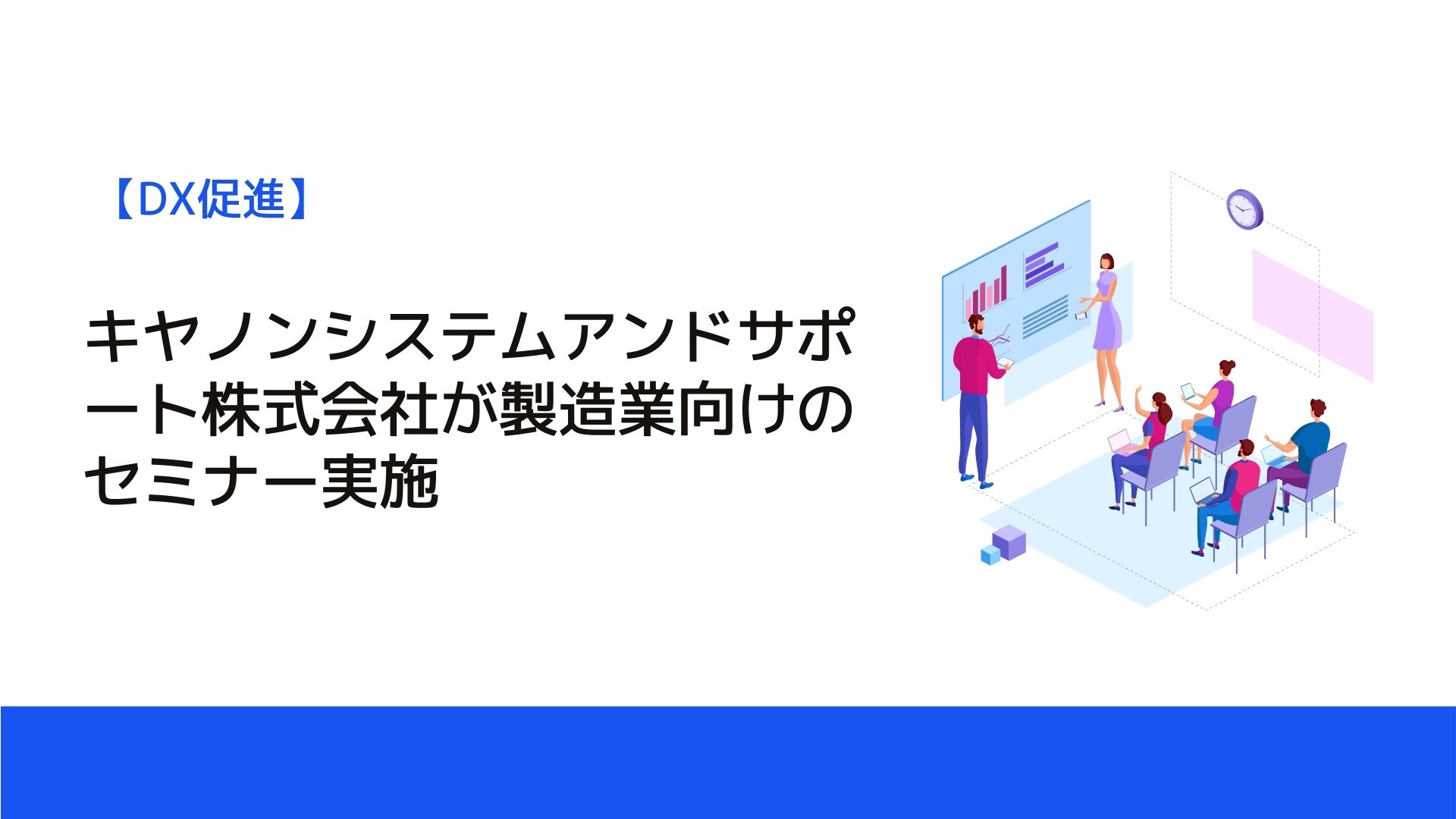 【DX促進】

キヤノンシステムアンドサポート株式会社が製造業向けのセミナー実施